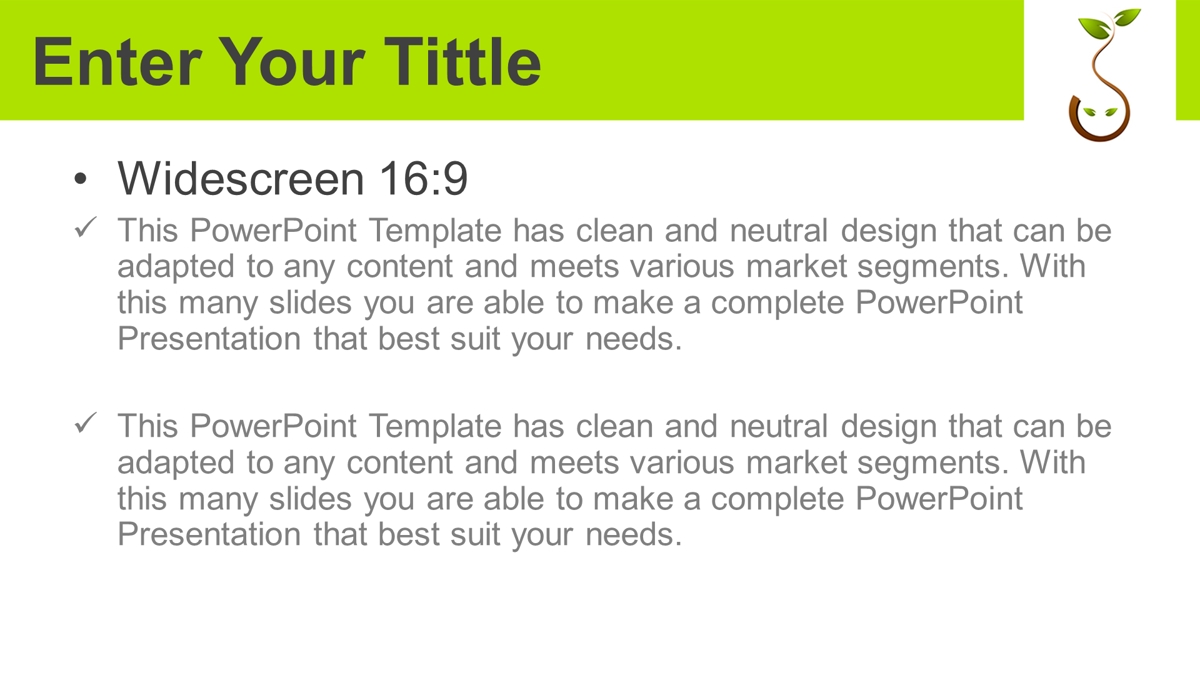 Enter Your Tittle

• Widescreen 16:9

✓ This PowerPoint Template has clean and neutral design that can be adapted to any content and meets various market segments. With this many slides you are able to make a complete PowerPoint Presentation that best suit your needs.

✓ This PowerPoint Template has clean and neutral design that can be adapted to any content and meets various market segments. With this many slides you are able to make a complete PowerPoint Presentation that best suit your needs.